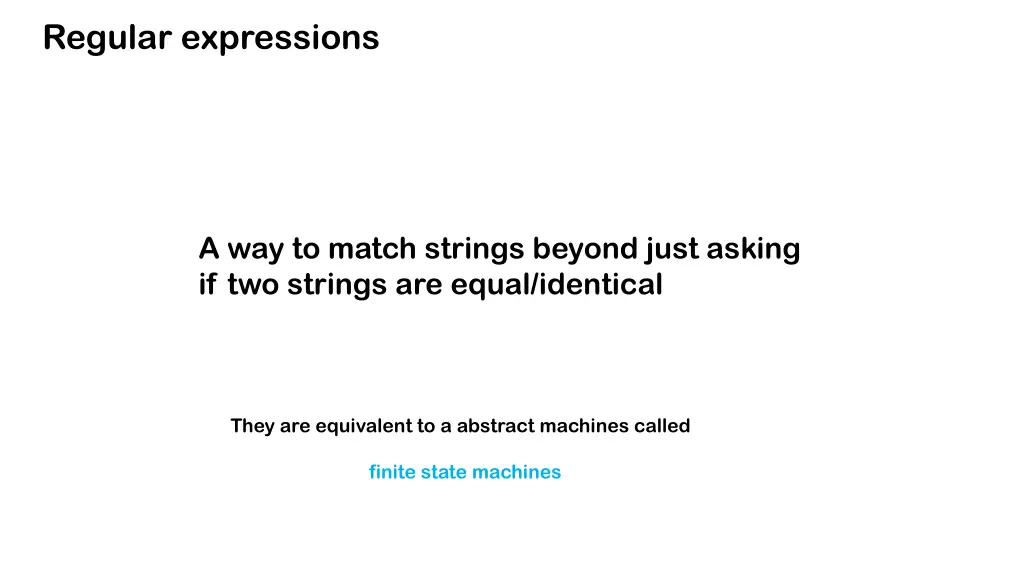 Regular expressions

A way to match strings beyond just asking if two strings are equal/identical

They are equivalent to a abstract machines called

finite state machines